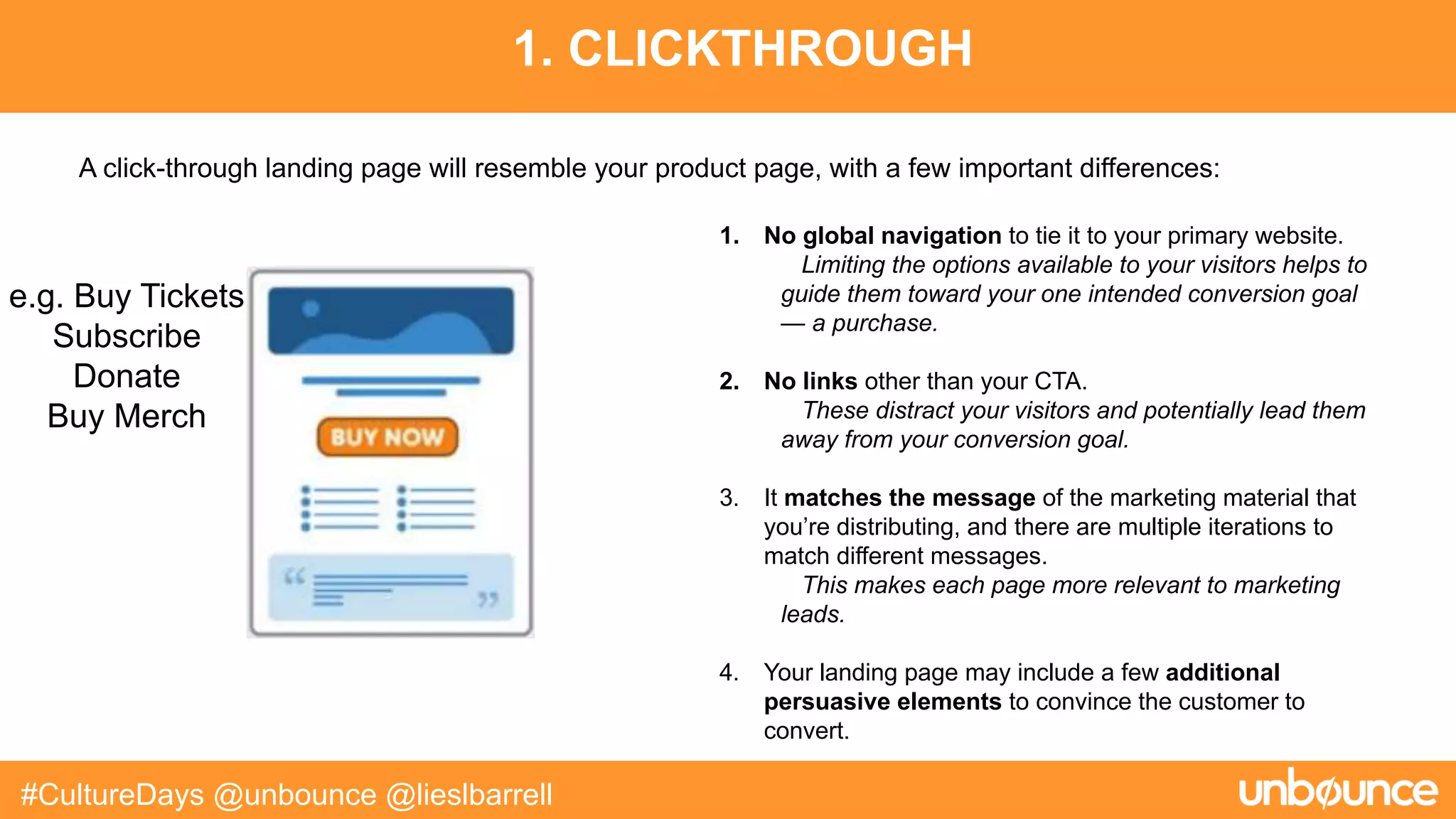 1. CLICKTHROUGH

A click-through landing page will resemble your product page, with a few important differences:

e.g. Buy Tickets
Subscribe
Donate
Buy Merch

BUY NOW

1. No global navigation to tie it to your primary website. Limiting the options available to your visitors helps to guide them toward your one intended conversion goal — a purchase.

2. No links other than your CTA. These distract your visitors and potentially lead them away from your conversion goal.

3. It matches the message of the marketing material that you're distributing, and there are multiple iterations to match different messages. This makes each page more relevant to marketing leads.

4. Your landing page may include a few additional persuasive elements to convince the customer to convert.

#CultureDays @unbounce @lieslbarrell

unbounce